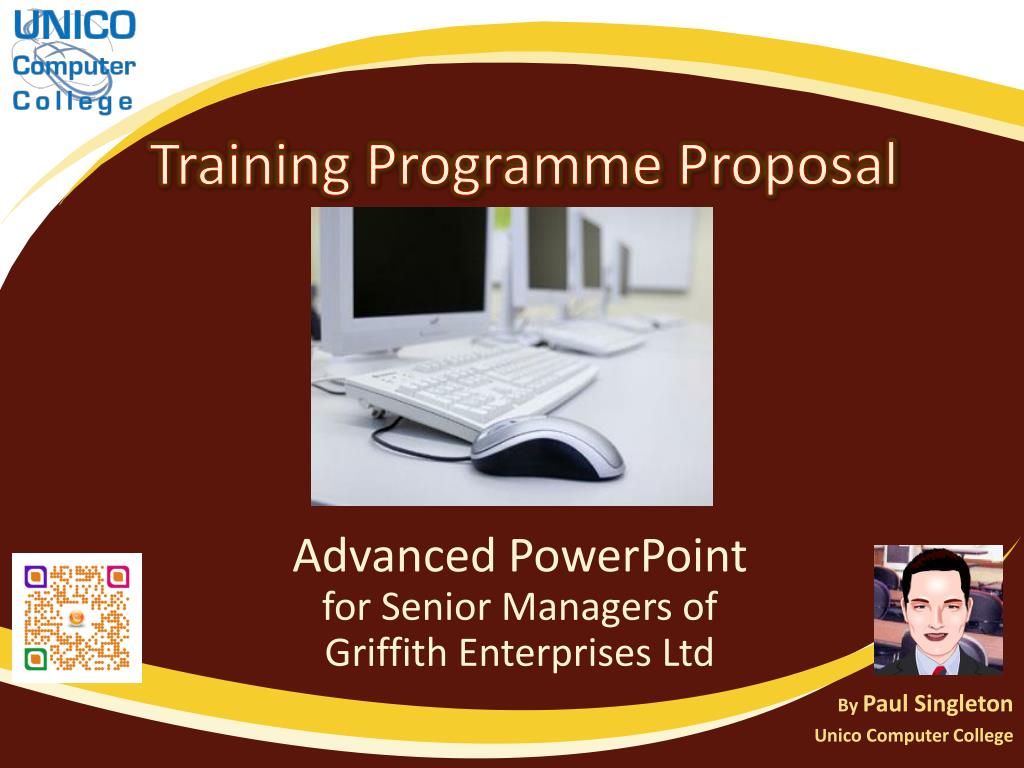 UNICO Computer College

Training Programme Proposal

Advanced PowerPoint
for Senior Managers of
Griffith Enterprises Ltd

By Paul Singleton
Unico Computer College